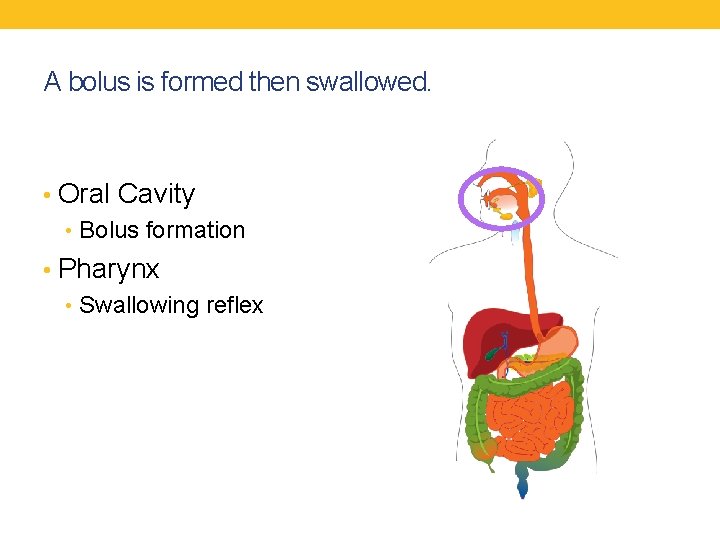 A bolus is formed then swallowed.

• Oral Cavity
  • Bolus formation
• Pharynx
  • Swallowing reflex